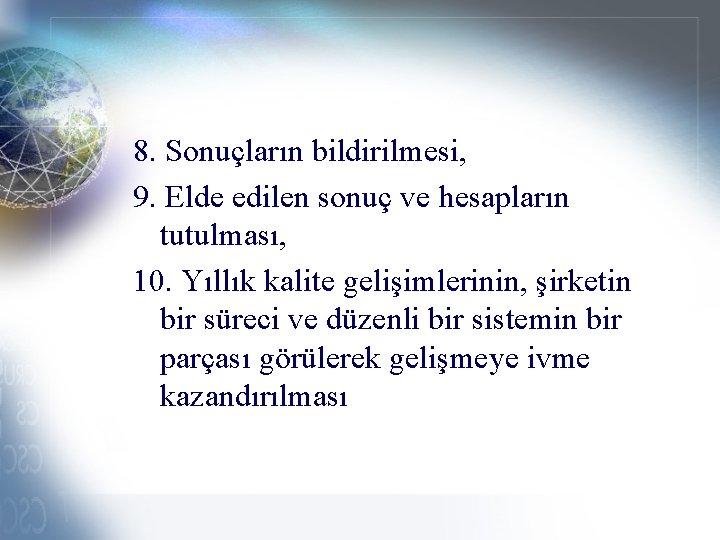 8. Sonuçların bildirilmesi,

9. Elde edilen sonuç ve hesapların tutulması,

10. Yıllık kalite gelişimlerinin, şirketin bir süreci ve düzenli bir sistemin bir parçası görülerek gelişmeye ivme kazandırılması